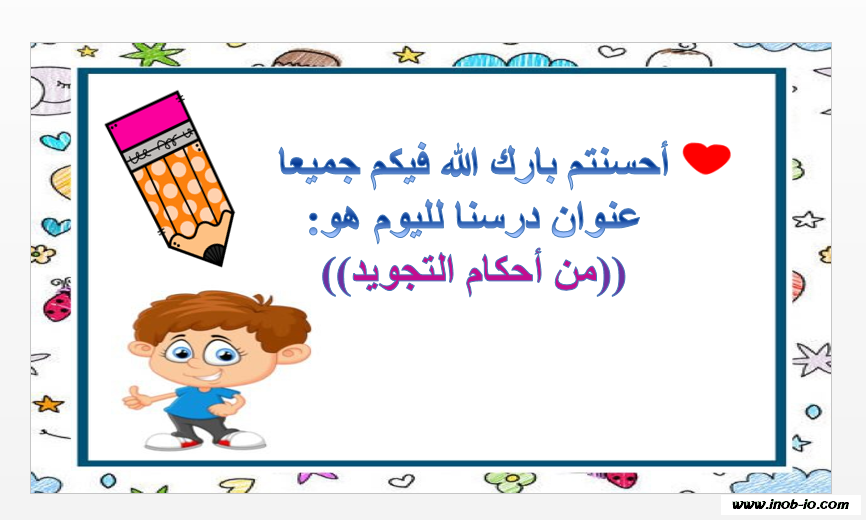 أحسنتم بارك الله فيكم جميعا
عنوان درسنا لليوم هو:
((من أحكام التجويد))

www.inob-io.com